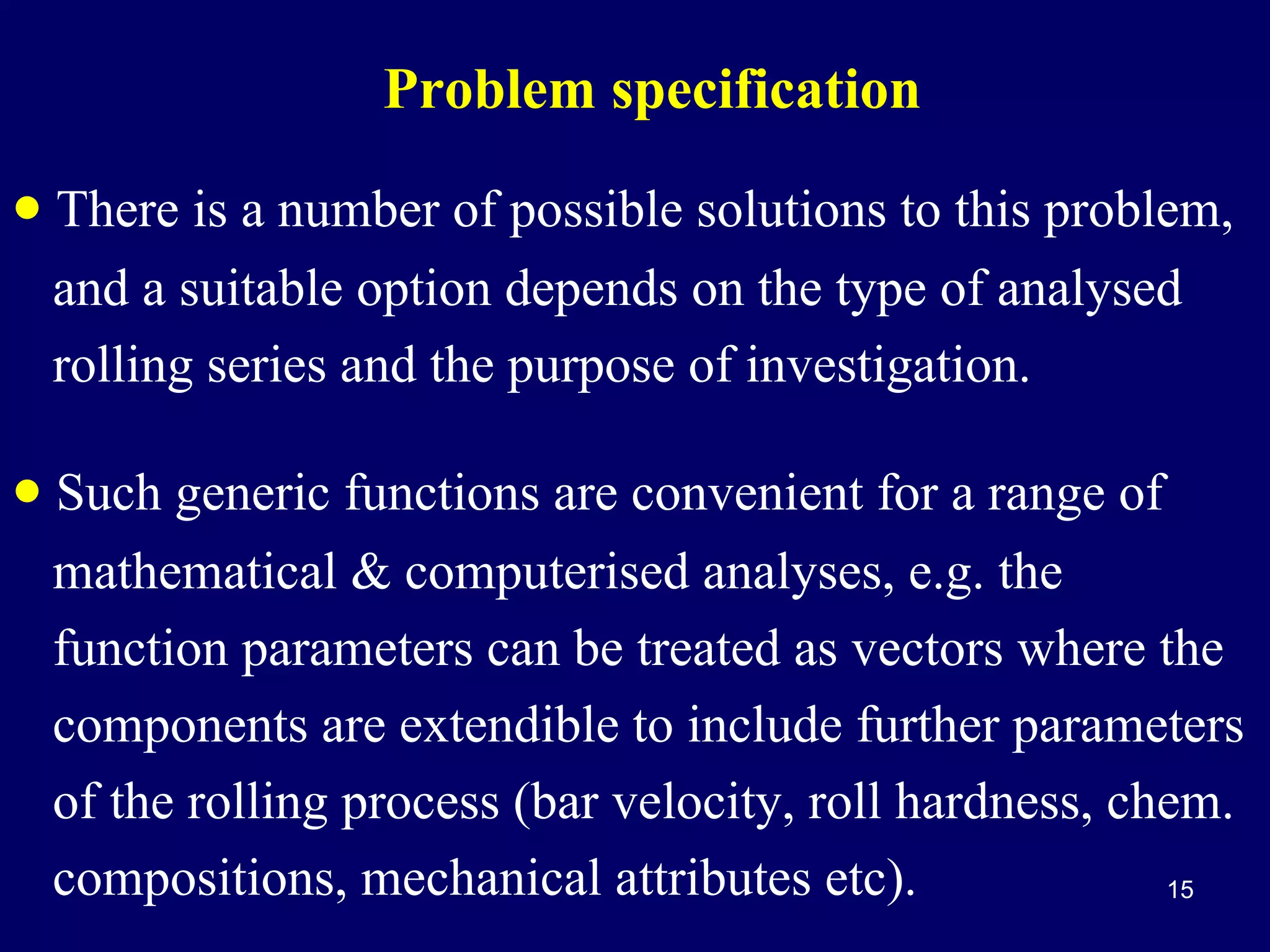 Problem specification

• There is a number of possible solutions to this problem, and a suitable option depends on the type of analysed rolling series and the purpose of investigation.

• Such generic functions are convenient for a range of mathematical & computerised analyses, e.g. the function parameters can be treated as vectors where the components are extendible to include further parameters of the rolling process (bar velocity, roll hardness, chem. compositions, mechanical attributes etc).

15